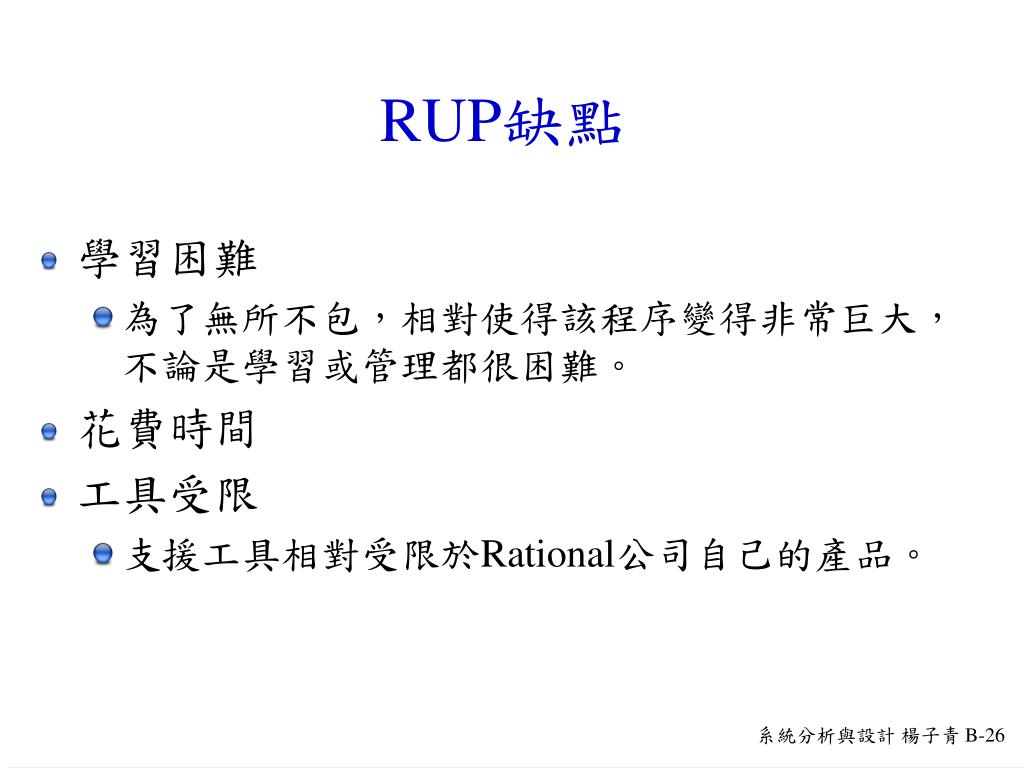 RUP缺點

學習困難

為了無所不包，相對使得該程序變得非常巨大，不論是學習或管理都很困難。

花費時間

工具受限

支援工具相對受限於Rational公司自己的產品。

系統分析與設計 楊子青 B-26